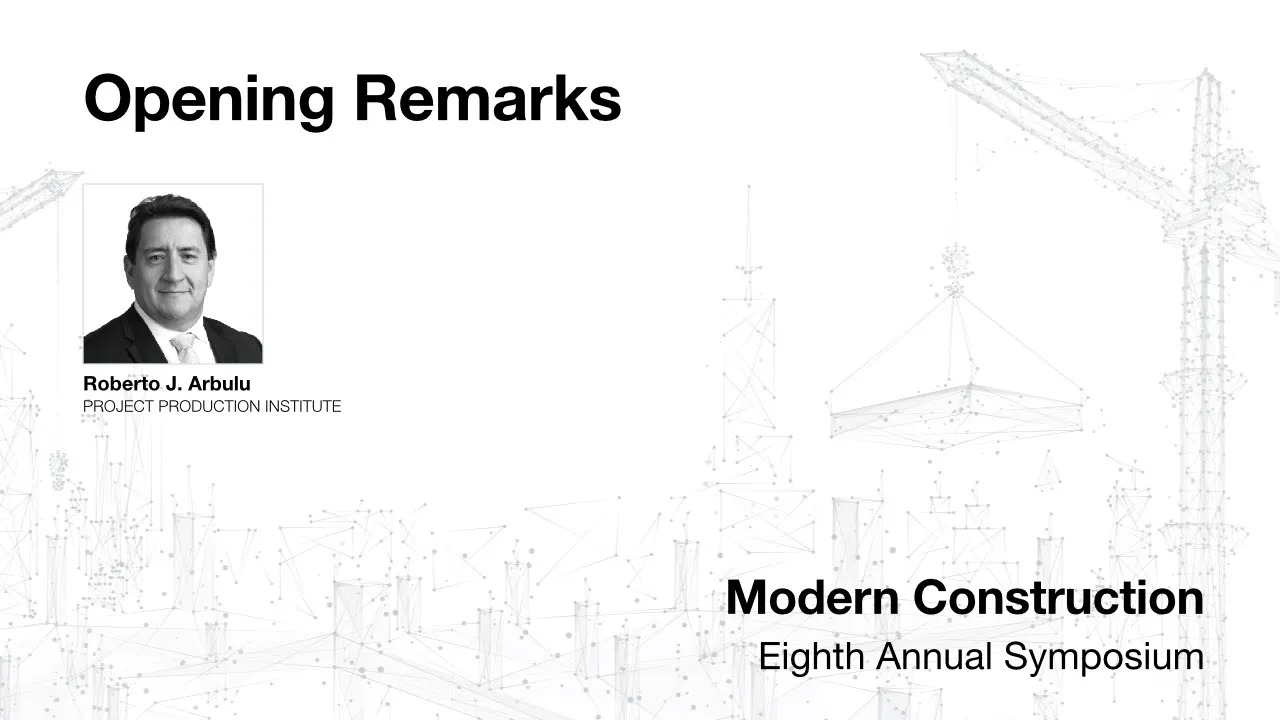 Opening Remarks

Roberto J. Arbulu
PROJECT PRODUCTION INSTITUTE

Modern Construction
Eighth Annual Symposium